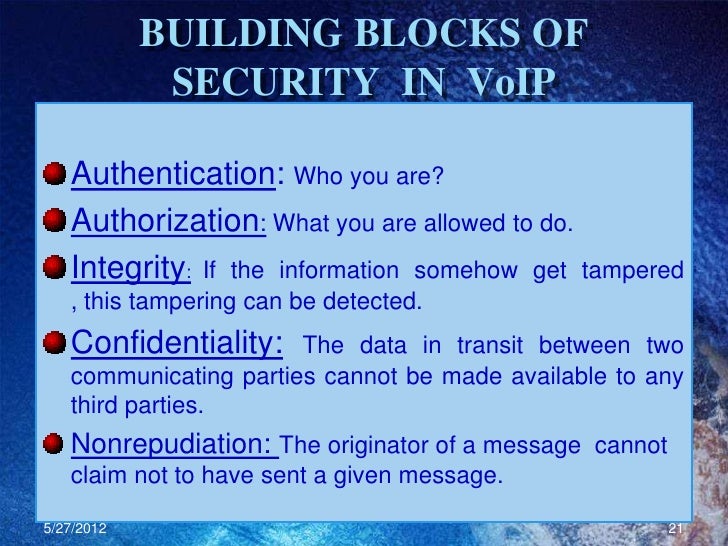 BUILDING BLOCKS OF SECURITY IN VoIP

Authentication: Who you are?

Authorization: What you are allowed to do.

Integrity: If the information somehow get tampered , this tampering can be detected.

Confidentiality: The data in transit between two communicating parties cannot be made available to any third parties.

Nonrepudiation: The originator of a message cannot claim not to have sent a given message.

5/27/2012

21